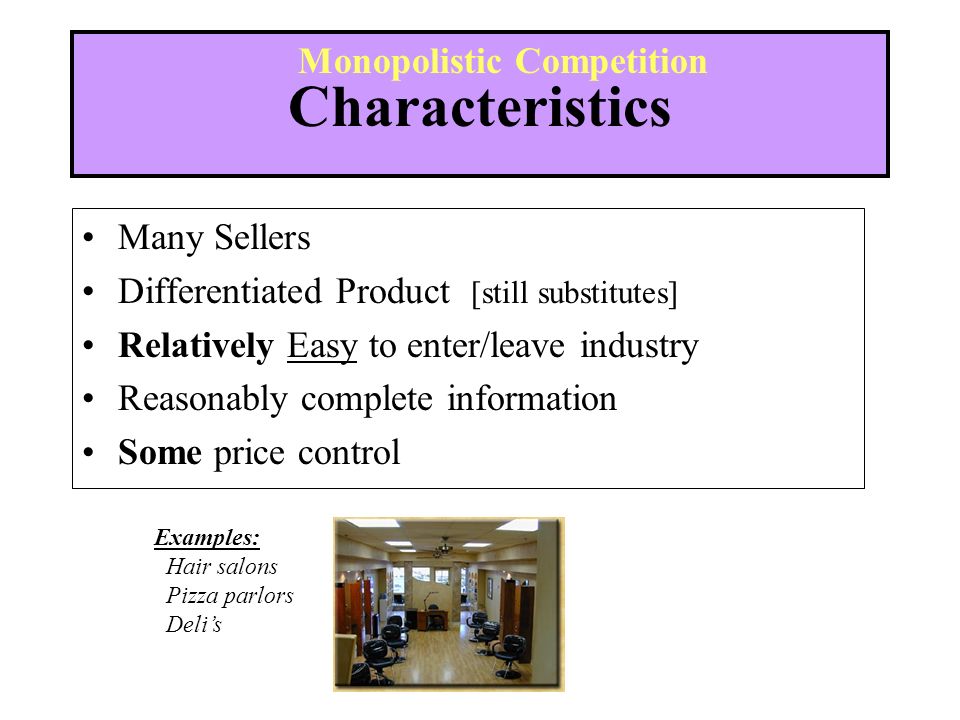 Monopolistic Competition
Characteristics

• Many Sellers
• Differentiated Product [still substitutes]
• Relatively Easy to enter/leave industry
• Reasonably complete information
• Some price control

Examples:
Hair salons
Pizza parlors
Deli's